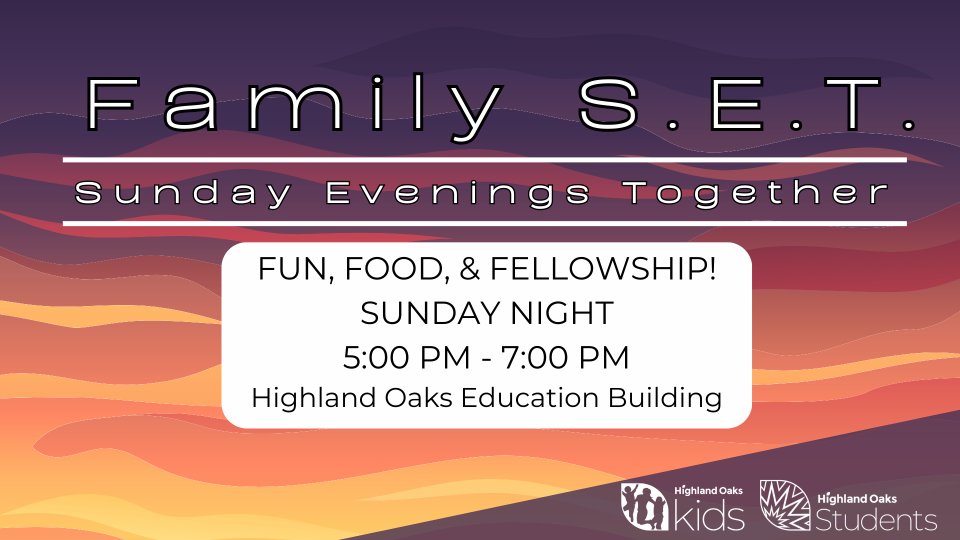 Family S.E.T.

Sunday Evenings Together

FUN, FOOD, & FELLOWSHIP!
SUNDAY NIGHT
5:00 PM - 7:00 PM
Highland Oaks Education Building

Highland Oaks kids

Highland Oaks Students